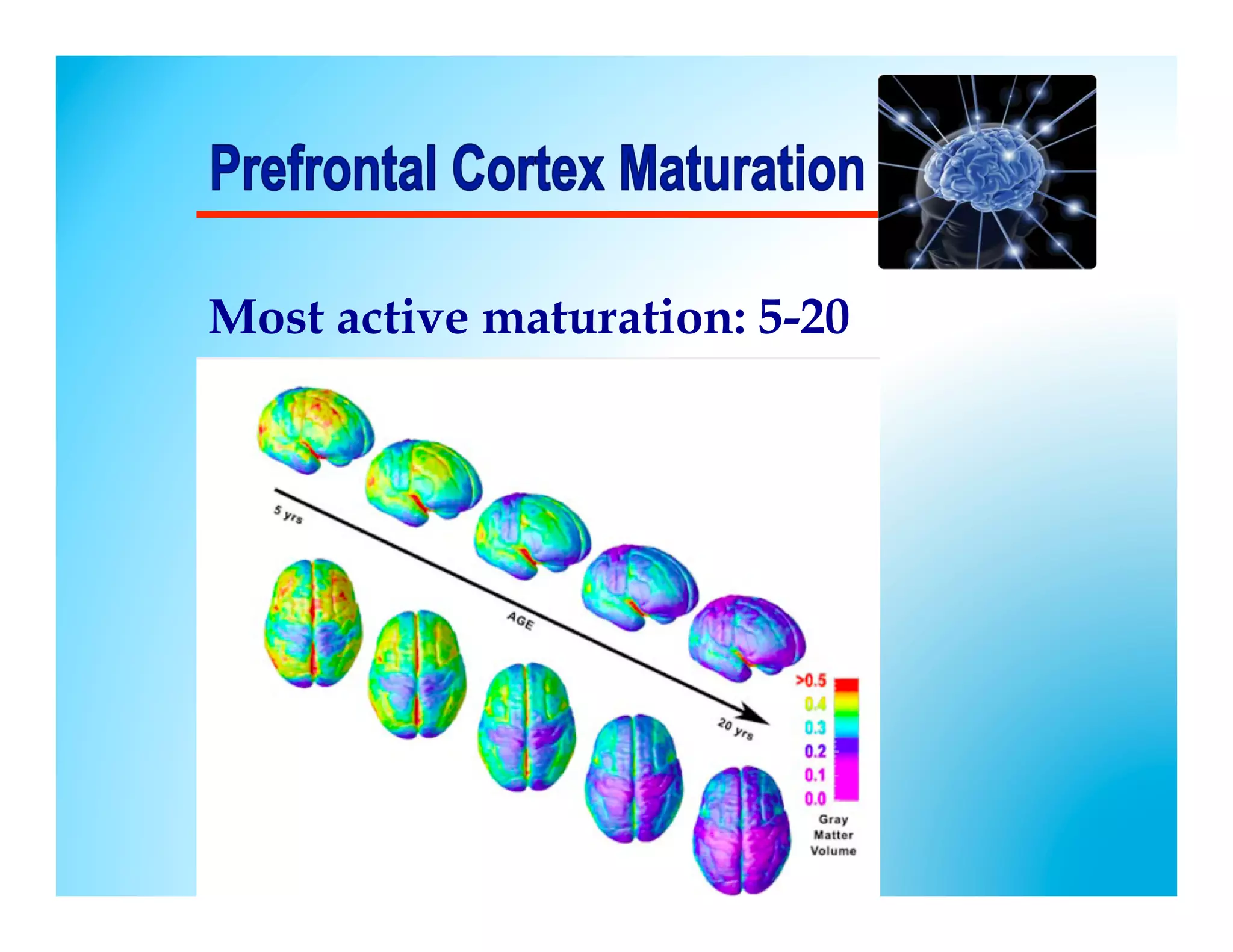 Prefrontal Cortex Maturation

Most active maturation: 5-20

5 yrs

AGE

20 yrs

>0.5
0.4
0.3
0.2
0.1
0.0

Gray Matter Volume